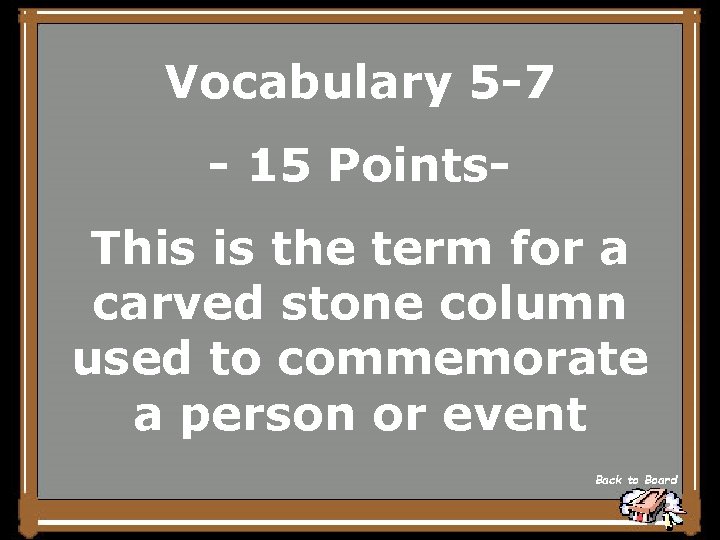 Vocabulary 5-7

- 15 Points-

This is the term for a carved stone column used to commemorate a person or event

Back to Board